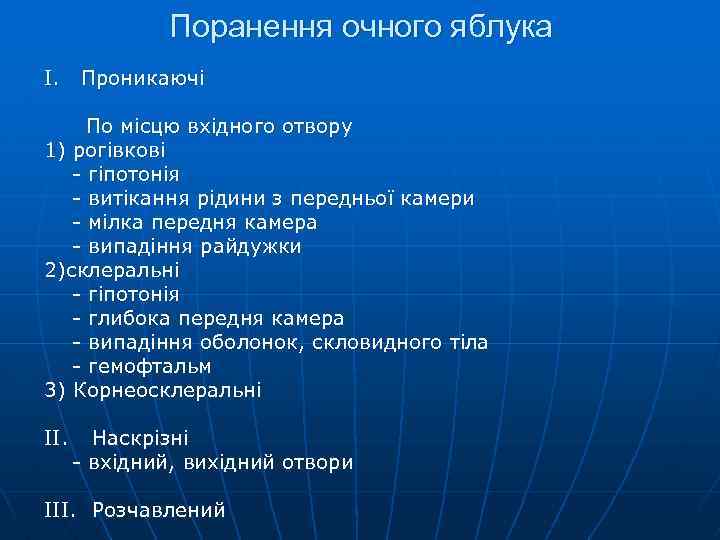 Поранення очного яблука

I. Проникаючі

По місцю вхідного отвору
1) рогівкові
- гіпотонія
- витікання рідини з передньої камери
- мілка передня камера
- випадіння райдужки
2)склеральні
- гіпотонія
- глибока передня камера
- випадіння оболонок, скловидного тіла
- гемофтальм
3) Корнеосклеральні

II. Наскрізні
- вхідний, вихідний отвори

III. Розчавлений